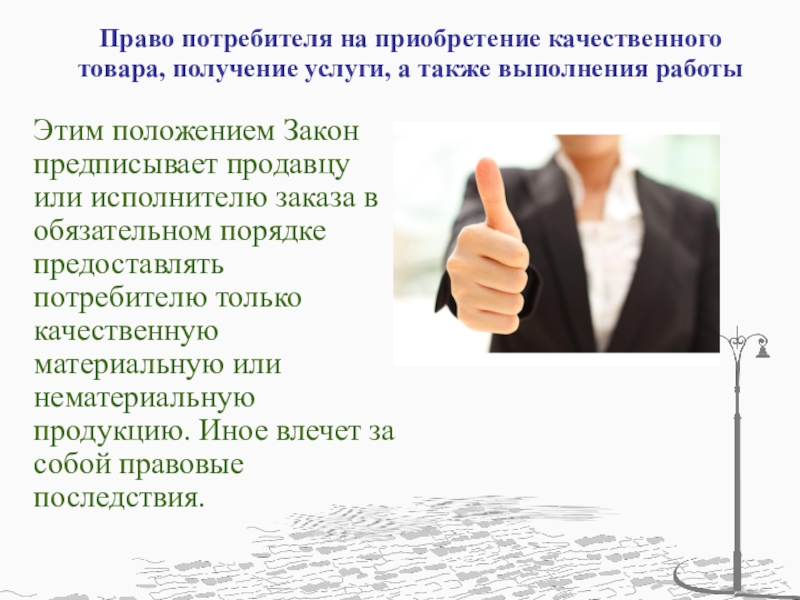 Право потребителя на приобретение качественного товара, получение услуги, а также выполнения работы

Этим положением Закон предписывает продавцу или исполнителю заказа в обязательном порядке предоставлять потребителю только качественную материальную или нематериальную продукцию. Иное влечет за собой правовые последствия.